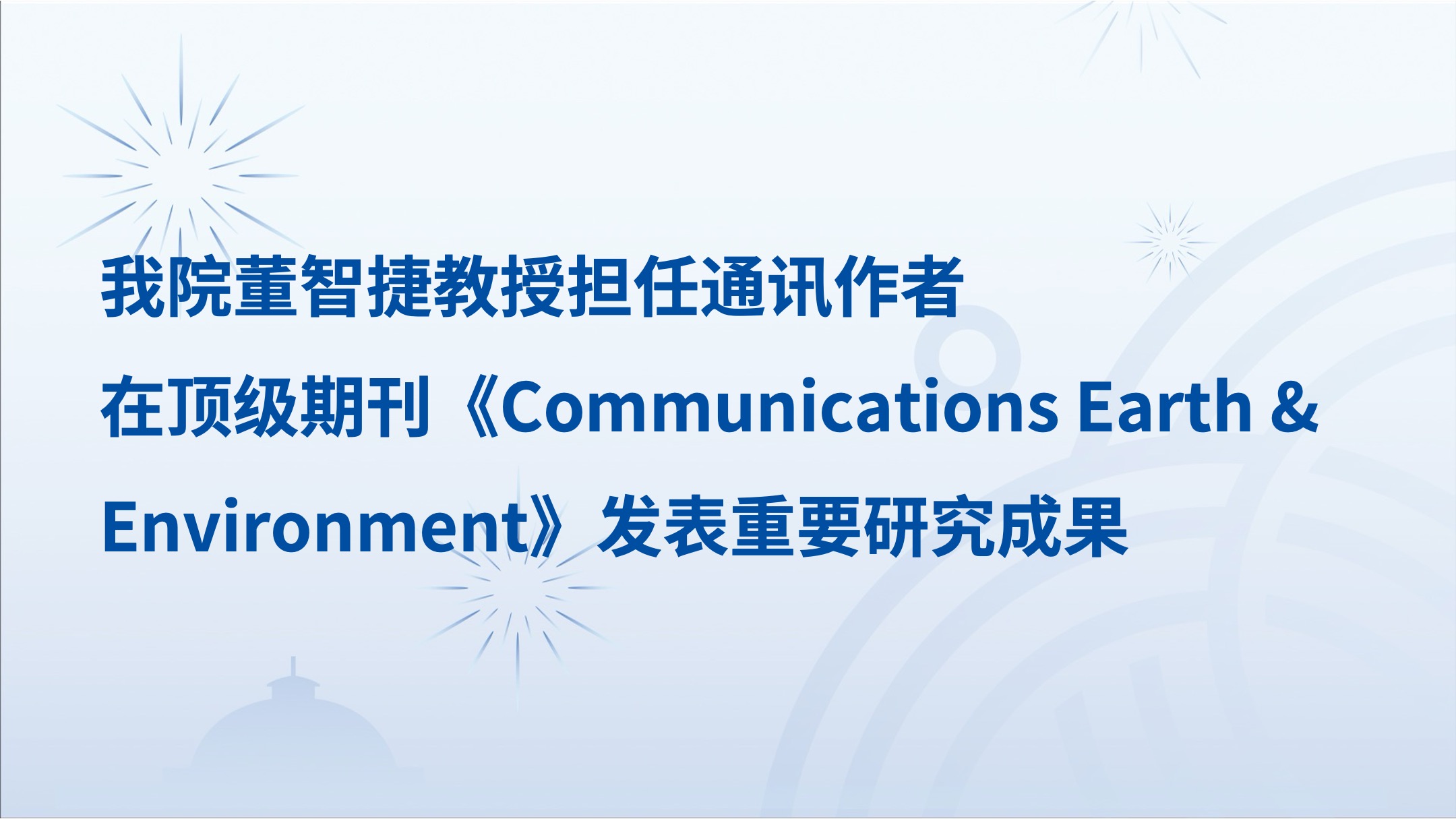 我院董智捷教授担任通讯作者在顶级期刊《Communications Earth & Environment》发表重要研究成果